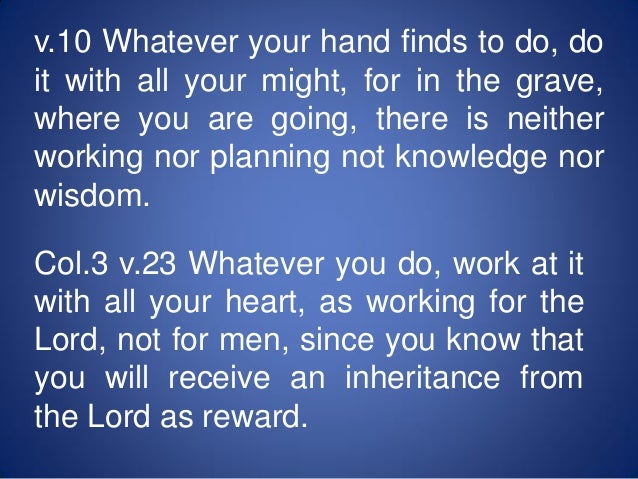 v.10 Whatever your hand finds to do, do it with all your might, for in the grave, where you are going, there is neither working nor planning not knowledge nor wisdom.

Col.3 v.23 Whatever you do, work at it with all your heart, as working for the Lord, not for men, since you know that you will receive an inheritance from the Lord as reward.